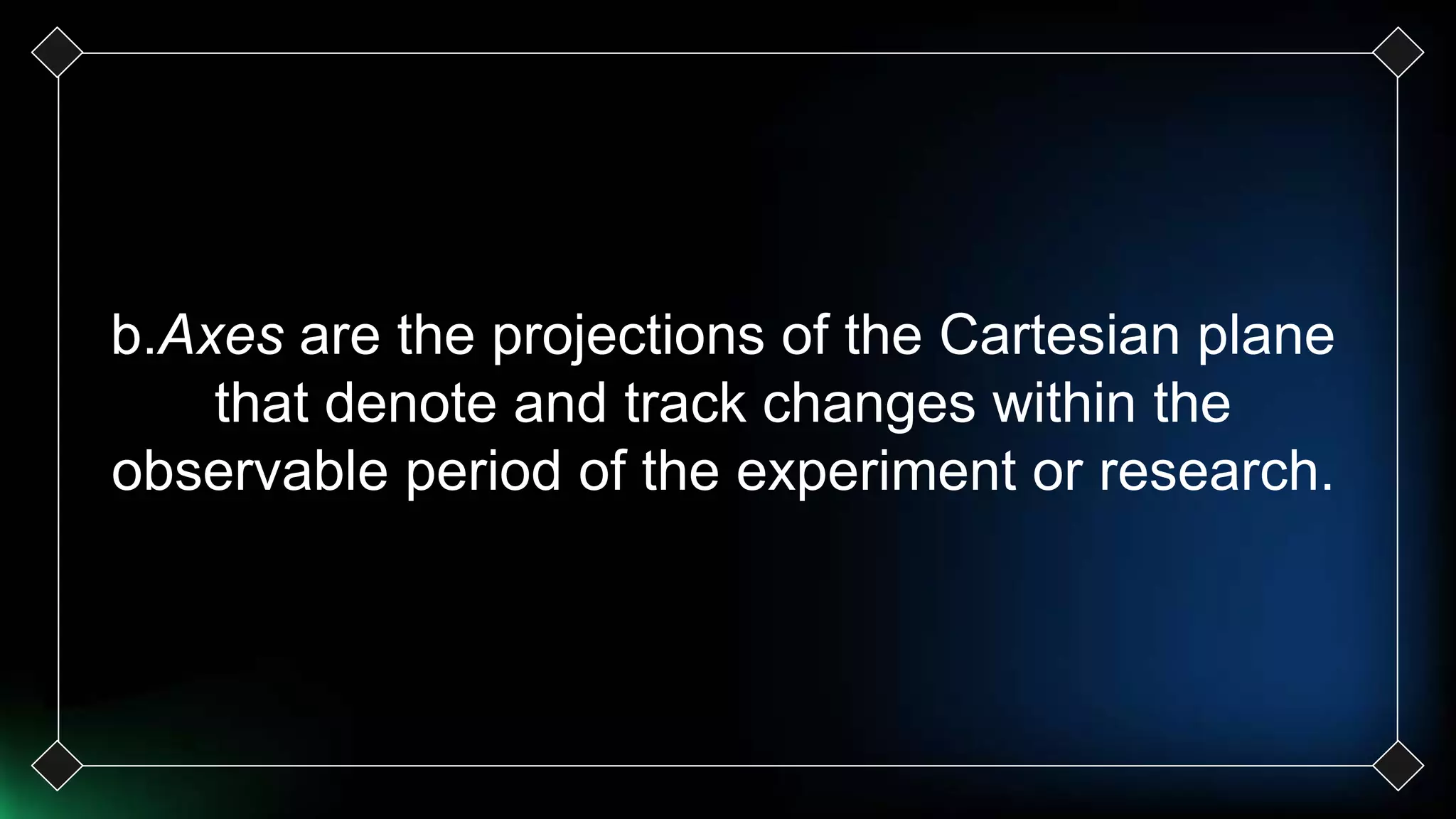 b.Axes are the projections of the Cartesian plane that denote and track changes within the observable period of the experiment or research.